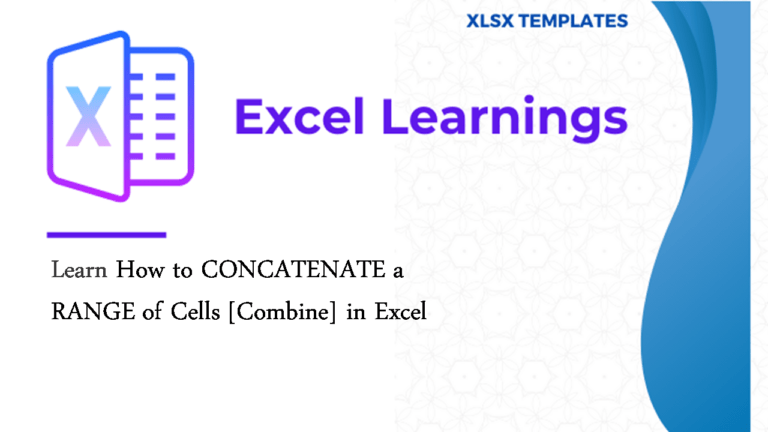 XLSX TEMPLATES

X

Excel Learnings

Learn How to CONCATENATE a RANGE of Cells [Combine] in Excel